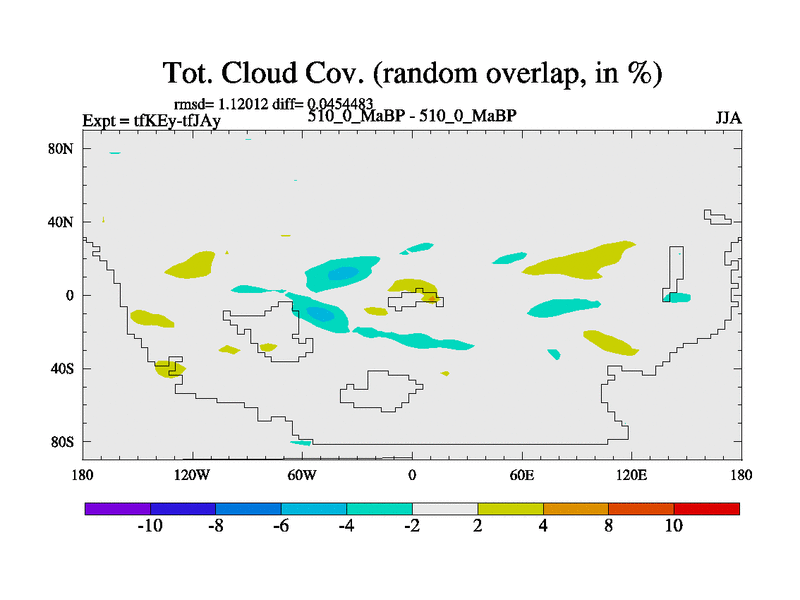 Tot. Cloud Cov. (random overlap, in %)

rmsd= 1.12012 diff= 0.0454483
Expt = tfKEy-tfJAy
510_0_MaBP - 510_0_MaBP
JJA

80N
40N
0
40S
80S

180
120W
60W
0
60E
120E
180

-10
-8
-6
-4
-2
2
4
8
10